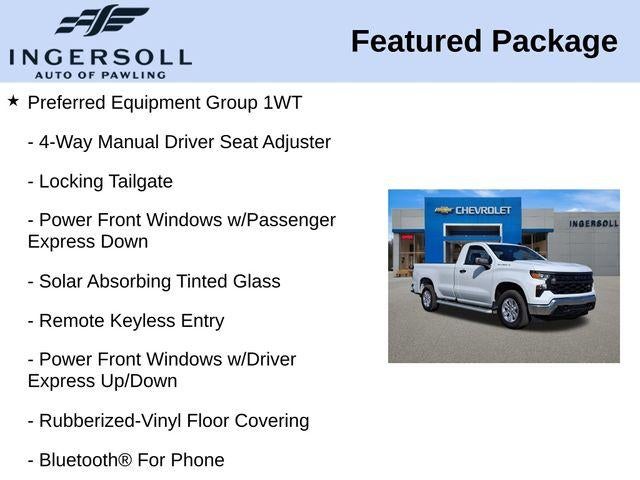 INGERSOLL
AUTO OF PAWLING

Featured Package

★ Preferred Equipment Group 1WT

- 4-Way Manual Driver Seat Adjuster

- Locking Tailgate

- Power Front Windows w/Passenger Express Down

- Solar Absorbing Tinted Glass

- Remote Keyless Entry

- Power Front Windows w/Driver Express Up/Down

- Rubberized-Vinyl Floor Covering

- Bluetooth® For Phone

CHEVROLET

INGERSOLL